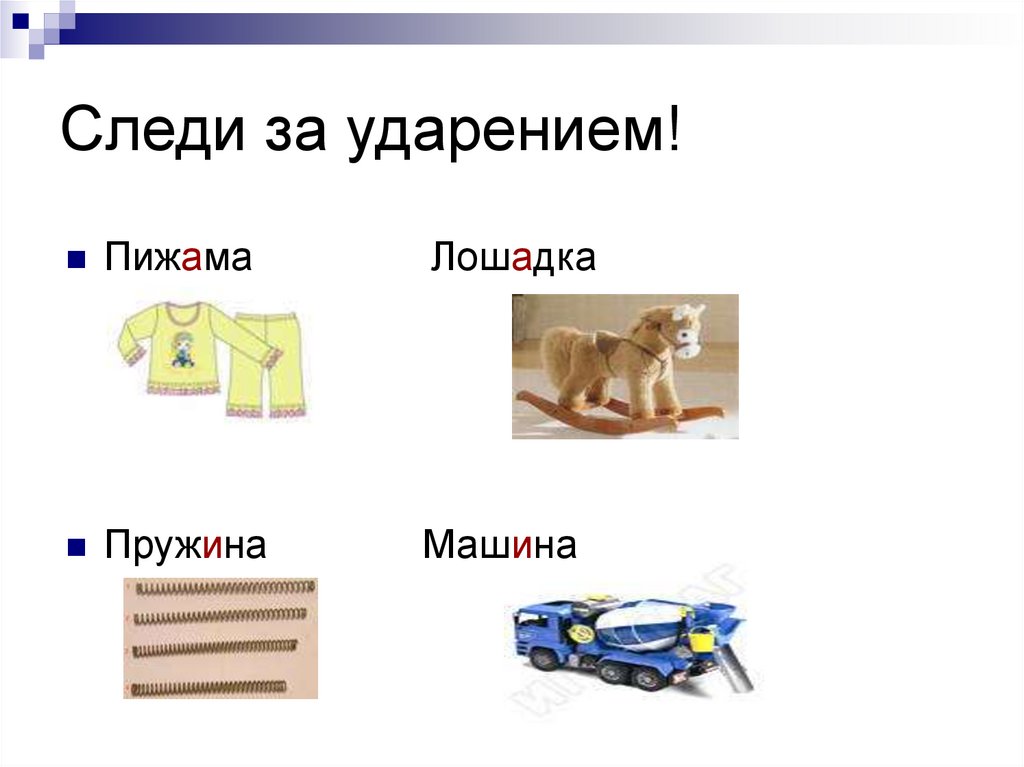 Следи за ударением!

Пижама

Лошадка

Пружина

Машина